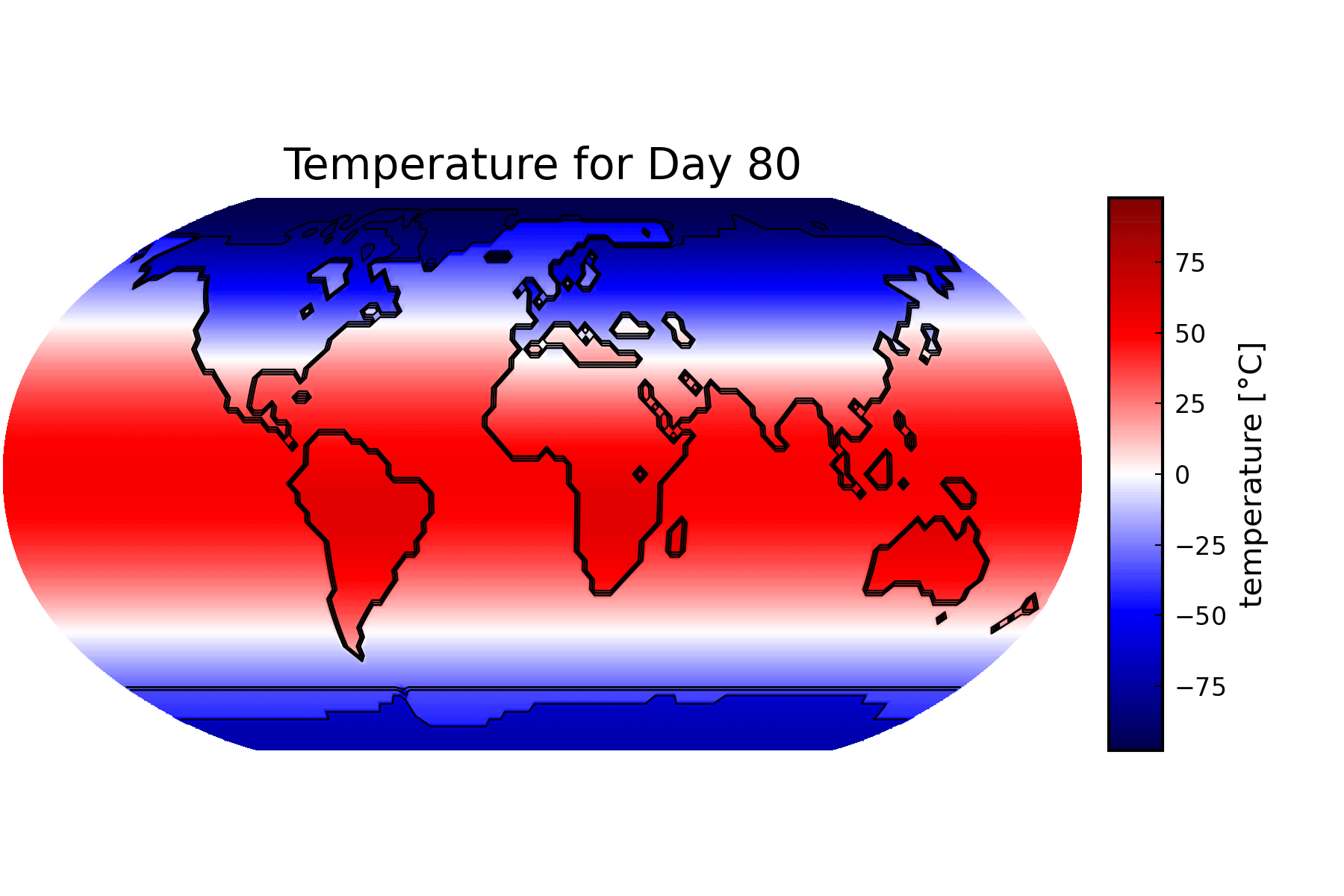 Temperature for Day 80

75
50
25
0
−25
−50
−75

temperature [°C]